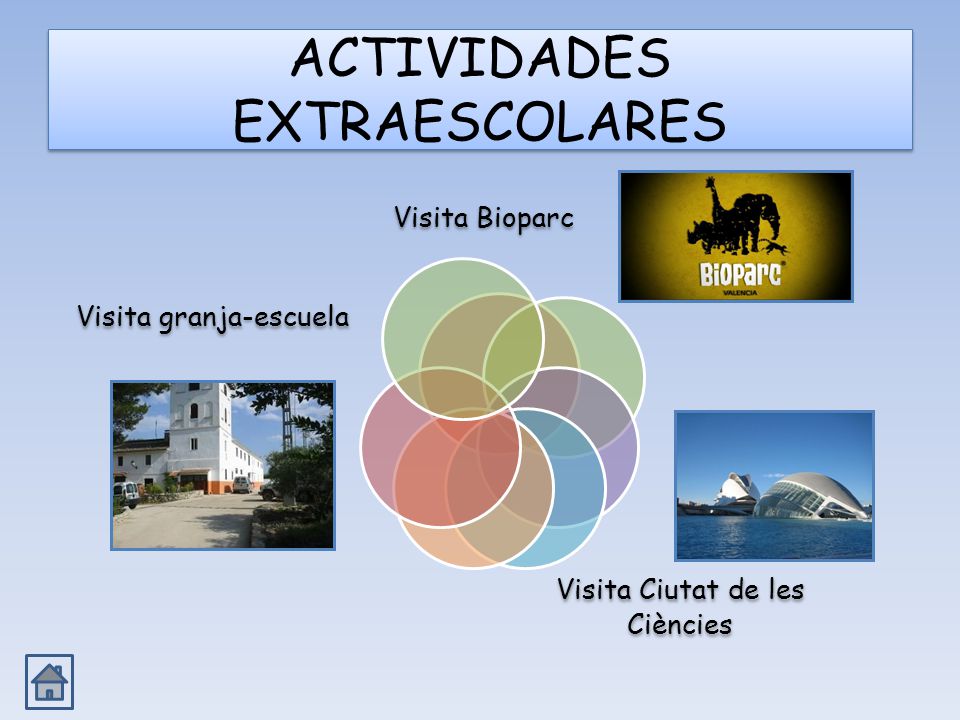 ACTIVIDADES EXTRAESCOLARES

Visita Bioparc

BIOPARC
VALENCIA

Visita granja-escuela

Visita Ciutat de les Ciències